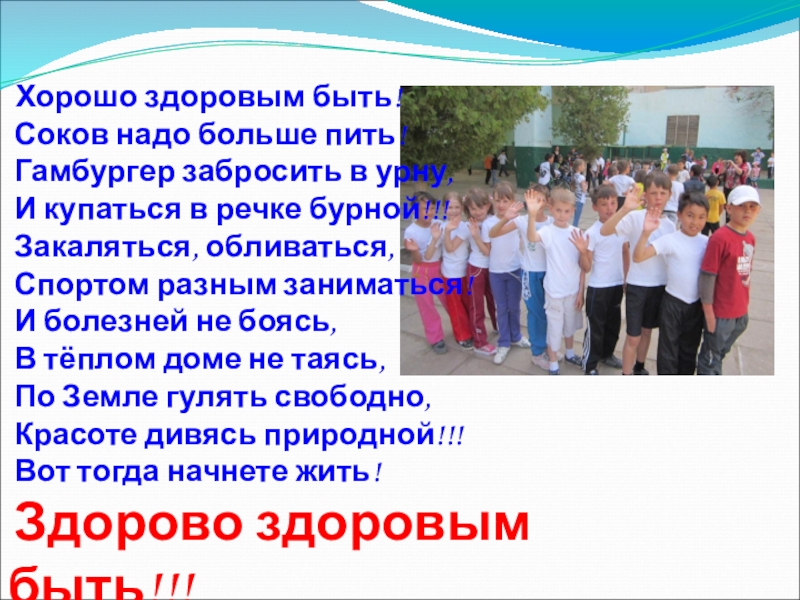 Хорошо здоровым быть!
Соков надо больше пить!
Гамбургер забросить в урну,
И купаться в речке бурной!!!
Закаляться, обливаться,
Спортом разным заниматься!
И болезней не боясь,
В тёплом доме не таясь,
По Земле гулять свободно,
Красоте дивясь природной!!!
Вот тогда начнете жить!

Здорово здоровым быть!!!